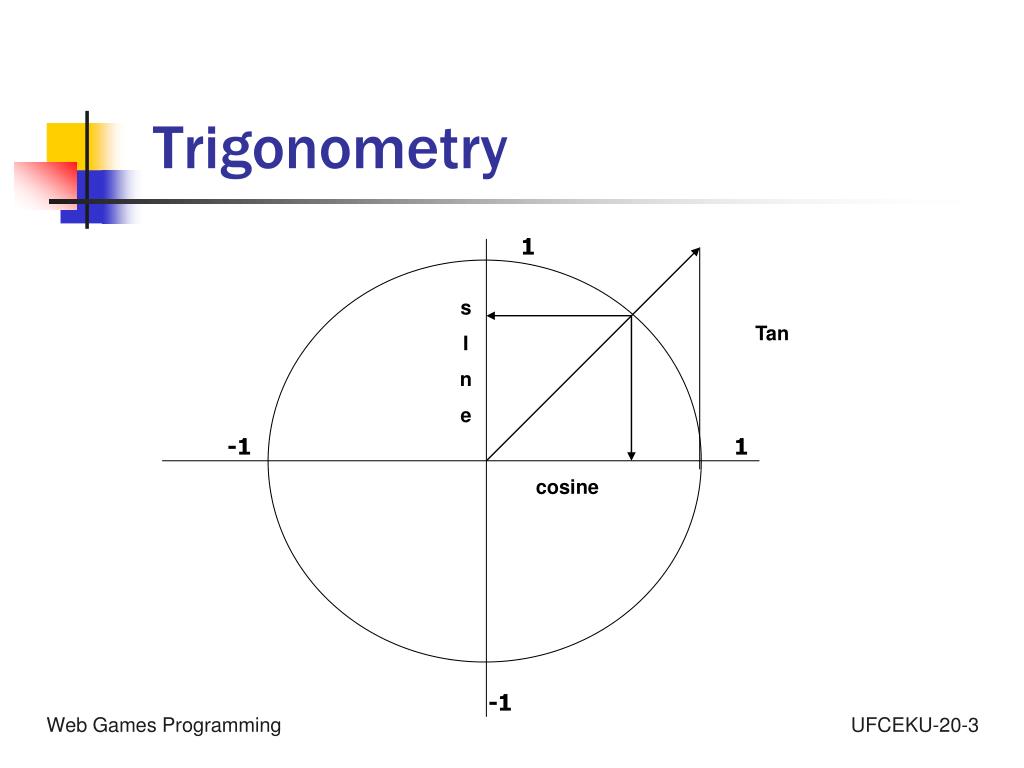 Trigonometry

1

s
I
n
e

Tan

-1

1

cosine

-1

Web Games Programming

UFCEKU-20-3